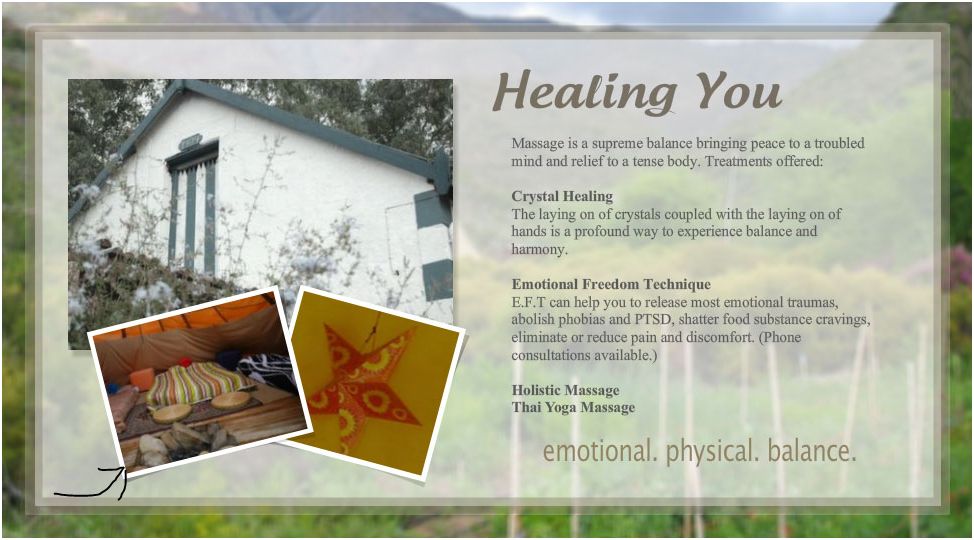 Healing You

Massage is a supreme balance bringing peace to a troubled mind and relief to a tense body. Treatments offered:

Crystal Healing
The laying on of crystals coupled with the laying on of hands is a profound way to experience balance and harmony.

Emotional Freedom Technique
E.F.T can help you to release most emotional traumas, abolish phobias and PTSD, shatter food substance cravings, eliminate or reduce pain and discomfort. (Phone consultations available.)

Holistic Massage
Thai Yoga Massage

emotional. physical. balance.